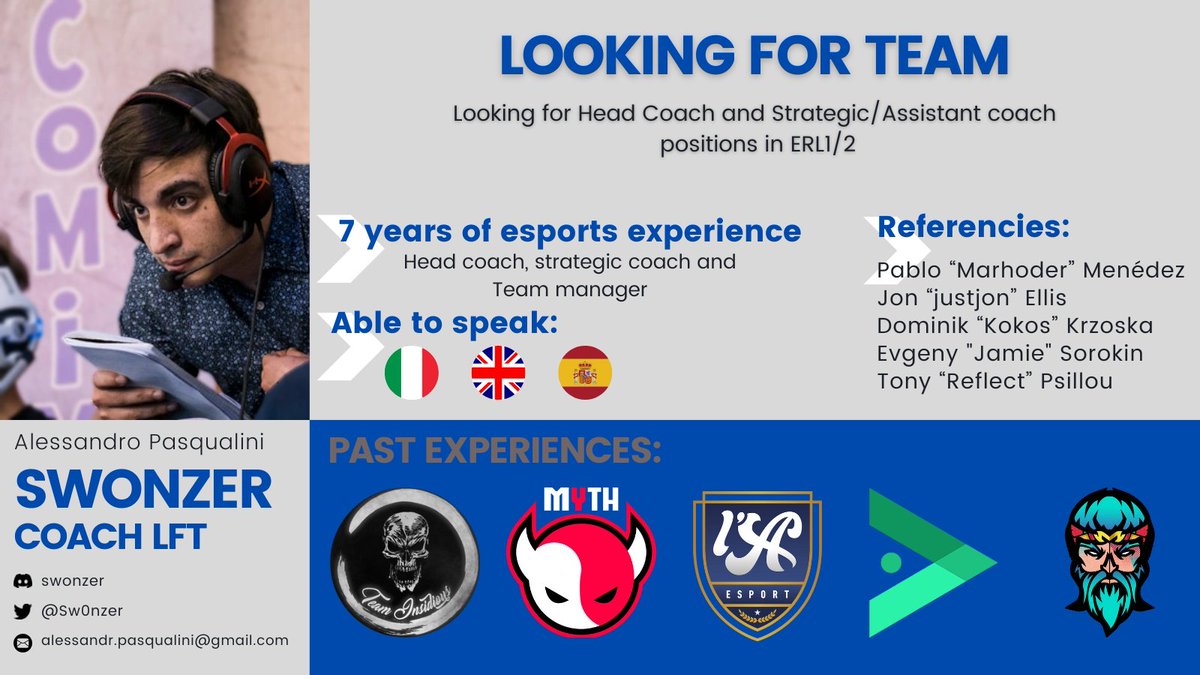 LOOKING FOR TEAM

Looking for Head Coach and Strategic/Assistant coach positions in ERL1/2

7 years of esports experience
Head coach, strategic coach and Team manager

Able to speak:

Referencies:
Pablo “Marhoder” Menédez
Jon “justjon” Ellis
Dominik “Kokos” Krzoska
Evgeny "Jamie" Sorokin
Tony “Reflect” Psillou

Alessandro Pasqualini
SWONZER
COACH LFT

swonzer
@Sw0nzer
alessandr.pasqualini@gmail.com

PAST EXPERIENCES:

Team Insidious

MYTH

L'A
ESPORT